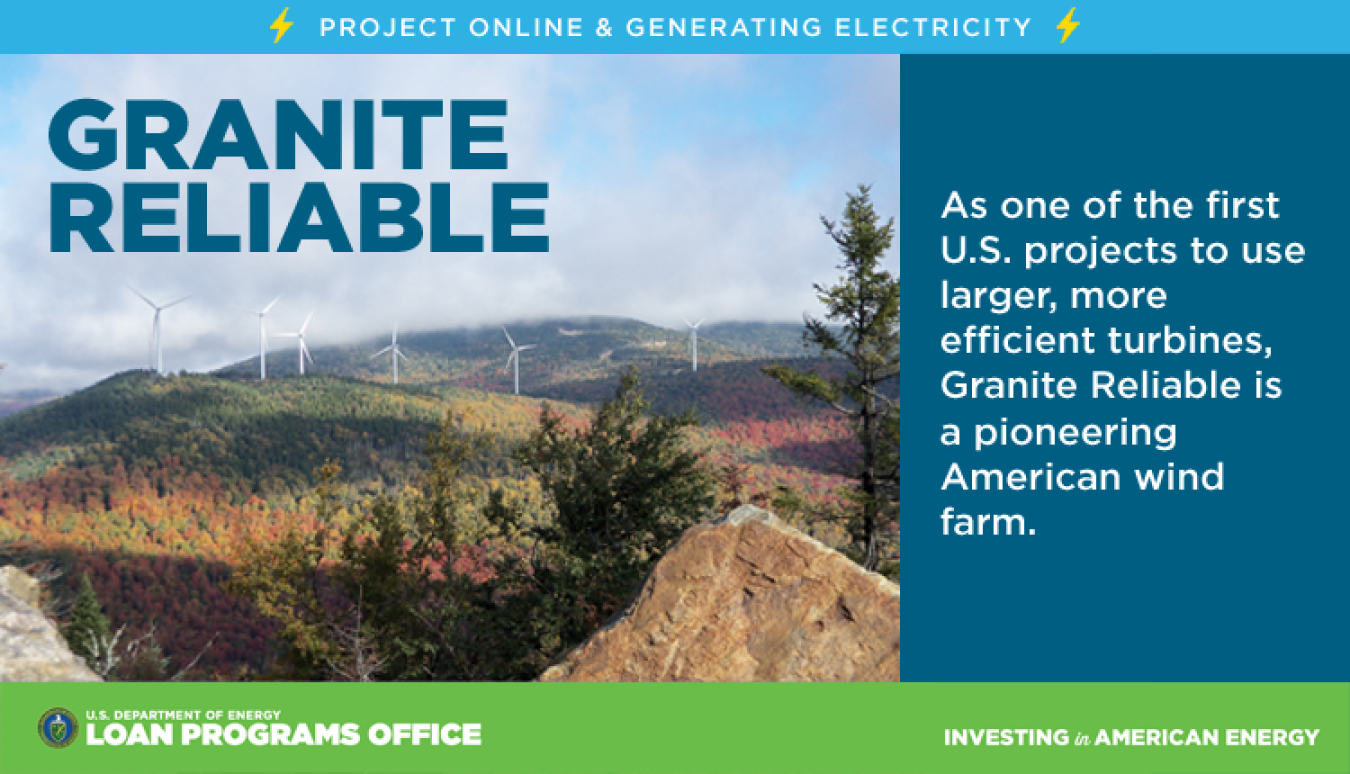 PROJECT ONLINE & GENERATING ELECTRICITY

GRANITE RELIABLE

As one of the first U.S. projects to use larger, more efficient turbines, Granite Reliable is a pioneering American wind farm.

U.S. DEPARTMENT OF ENERGY
LOAN PROGRAMS OFFICE

INVESTING in AMERICAN ENERGY